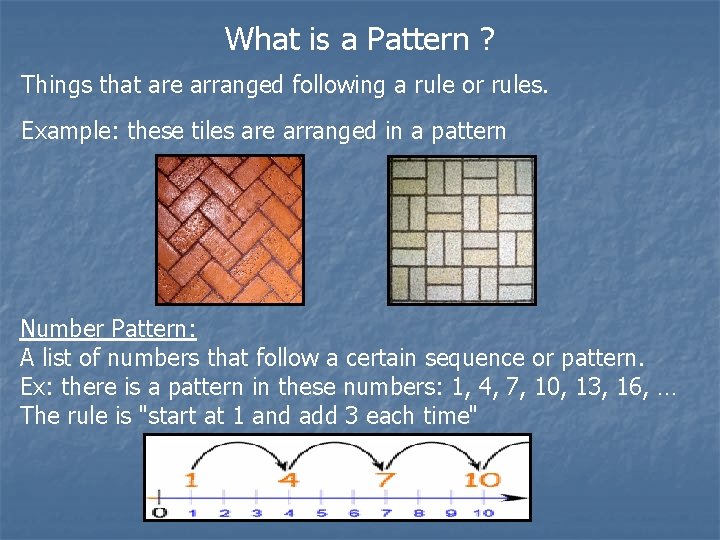 What is a Pattern ?

Things that are arranged following a rule or rules.

Example: these tiles are arranged in a pattern

Number Pattern:
A list of numbers that follow a certain sequence or pattern.
Ex: there is a pattern in these numbers: 1, 4, 7, 10, 13, 16, …
The rule is "start at 1 and add 3 each time"

1 4 7 10

0 1 2 3 4 5 6 7 8 9 10